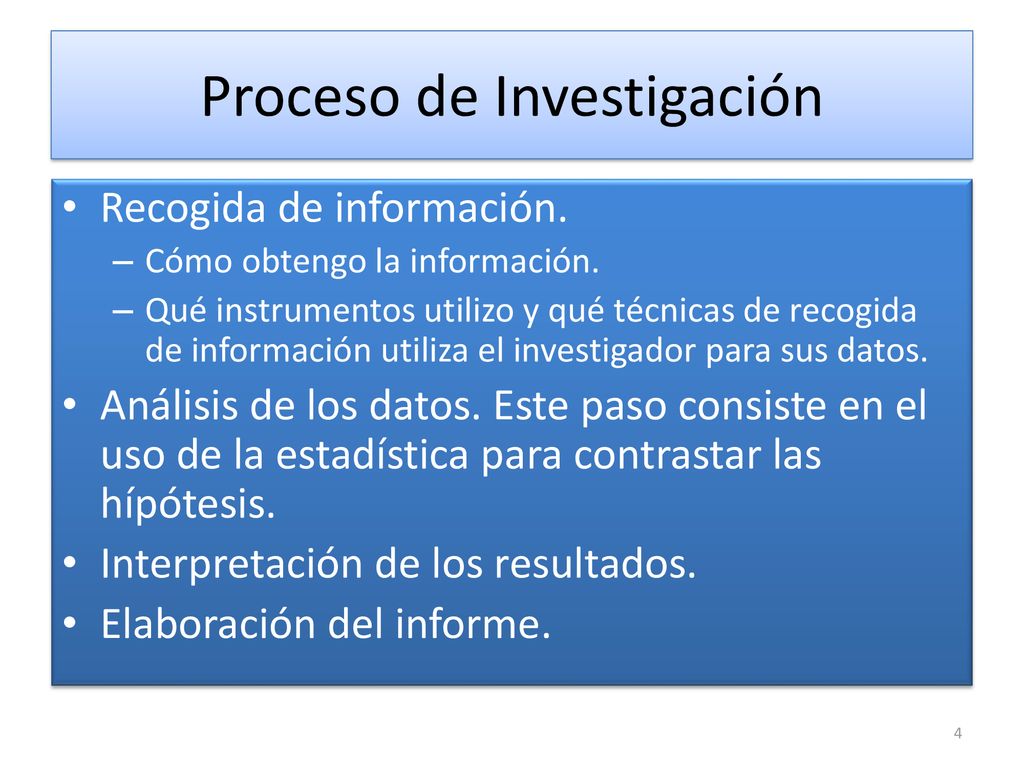 Proceso de Investigación

• Recogida de información.
– Cómo obtengo la información.
– Qué instrumentos utilizo y qué técnicas de recogida de información utiliza el investigador para sus datos.
• Análisis de los datos. Este paso consiste en el uso de la estadística para contrastar las hípótesis.
• Interpretación de los resultados.
• Elaboración del informe.

4